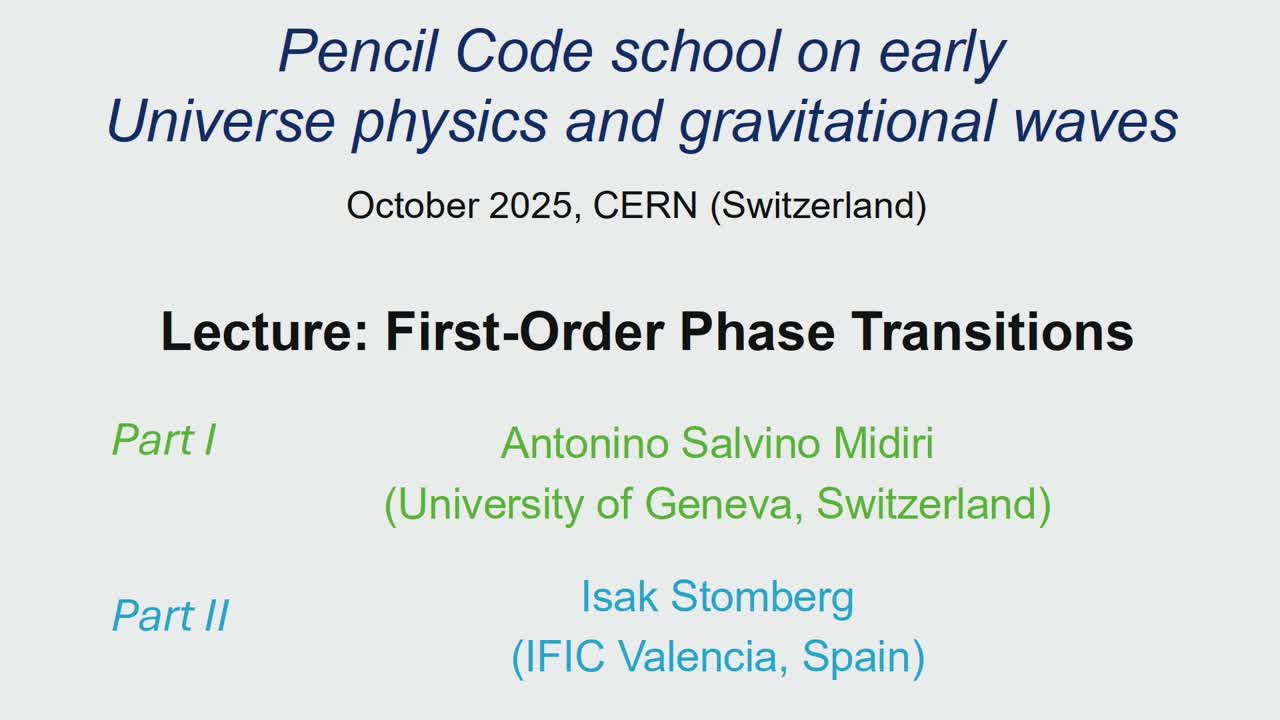 Pencil Code school on early Universe physics and gravitational waves

October 2025, CERN (Switzerland)

Lecture: First-Order Phase Transitions

Part I

Antonino Salvino Midiri
(University of Geneva, Switzerland)

Part II

Isak Stomberg
(IFIC Valencia, Spain)